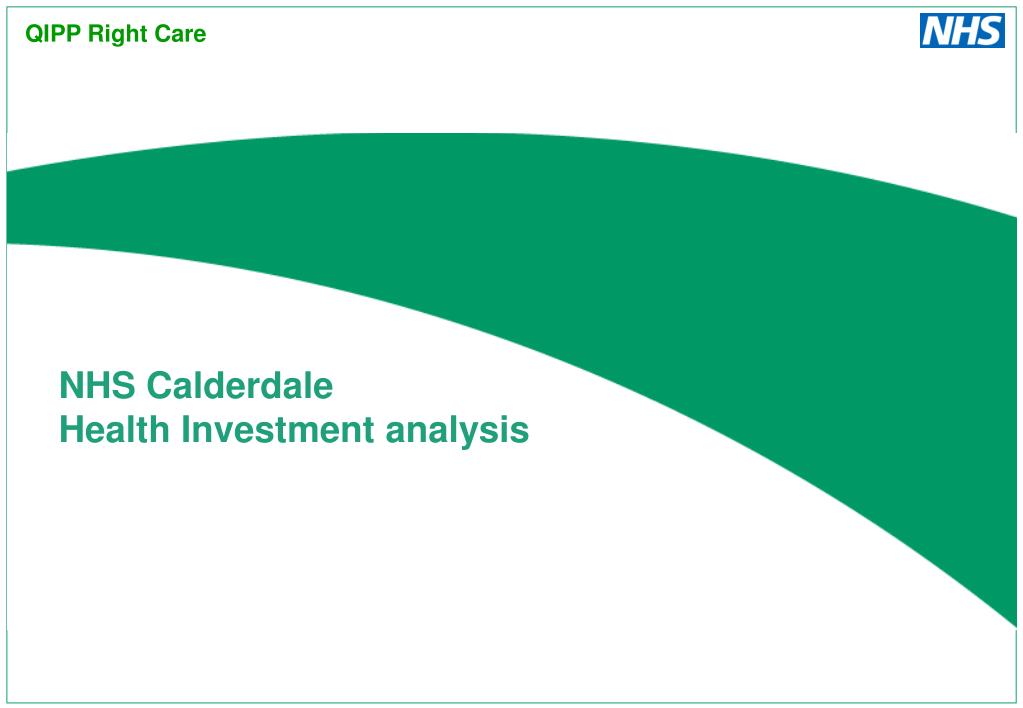 QIPP Right Care

NHS

NHS Calderdale
Health Investment analysis